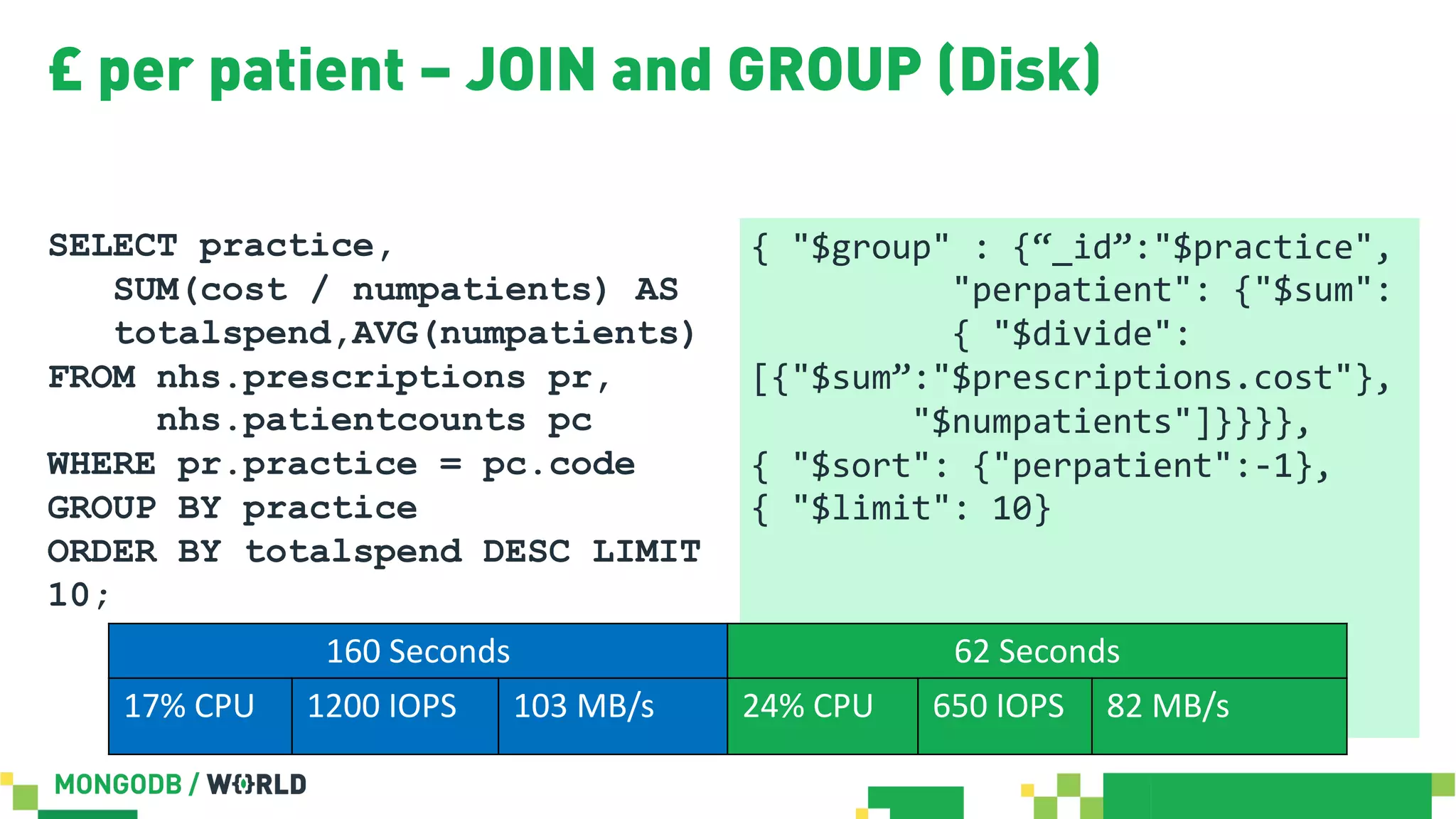 £ per patient – JOIN and GROUP (Disk)

SELECT practice,
   SUM(cost / numpatients) AS
   totalspend,AVG(numpatients)
FROM nhs.prescriptions pr,
     nhs.patientcounts pc
WHERE pr.practice = pc.code
GROUP BY practice
ORDER BY totalspend DESC LIMIT
10;

{ "$group" : {“_id”:"$practice",
          "perpatient": {"$sum":
          { "$divide":
[{"$sum”:"$prescriptions.cost"},
        "$numpatients"]}}}},
{ "$sort": {"perpatient":-1},
{ "$limit": 10}

| 160 Seconds | | | 62 Seconds | | |
|---|---|---|---|---|---|
| 17% CPU | 1200 IOPS | 103 MB/s | 24% CPU | 650 IOPS | 82 MB/s |

MONGODB / WORLD